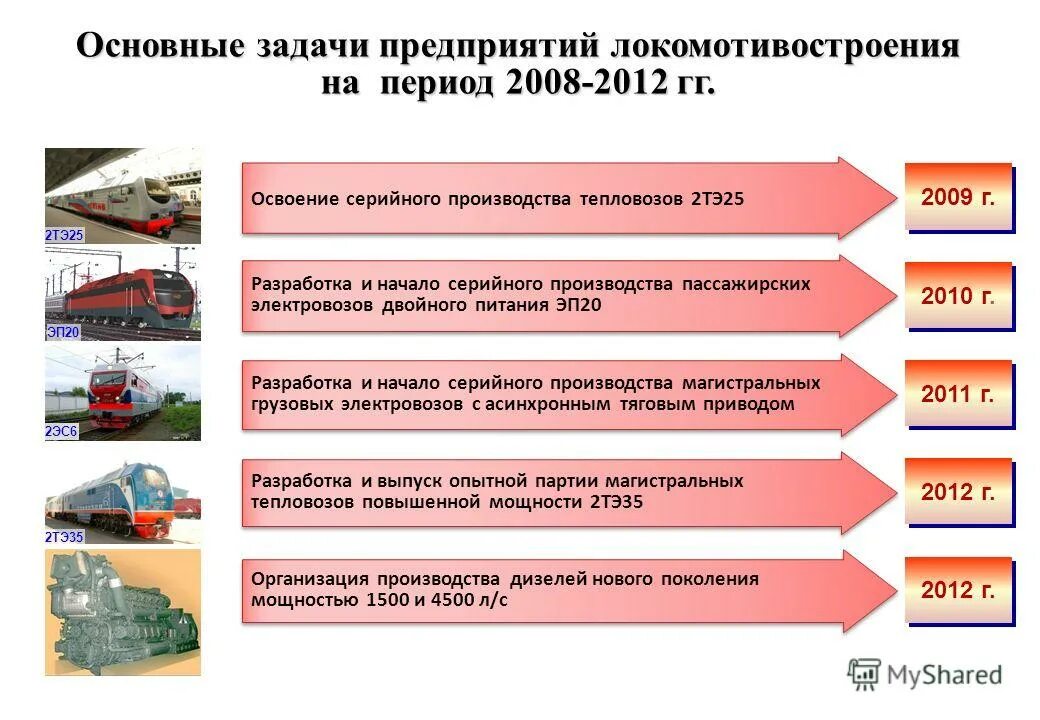 Основные задачи предприятий локомотивостроения на период 2008-2012 гг.

2ТЭ25

Освоение серийного производства тепловозов 2ТЭ25

2009 г.

ЭП20

Разработка и начало серийного производства пассажирских электровозов двойного питания ЭП20

2010 г.

2ЭС6

Разработка и начало серийного производства магистральных грузовых электровозов с асинхронным тяговым приводом

2011 г.

2ТЭ35

Разработка и выпуск опытной партии магистральных тепловозов повышенной мощности 2ТЭ35

2012 г.

Организация производства дизелей нового поколения мощностью 1500 и 4500 л/с

2012 г.

MyShared